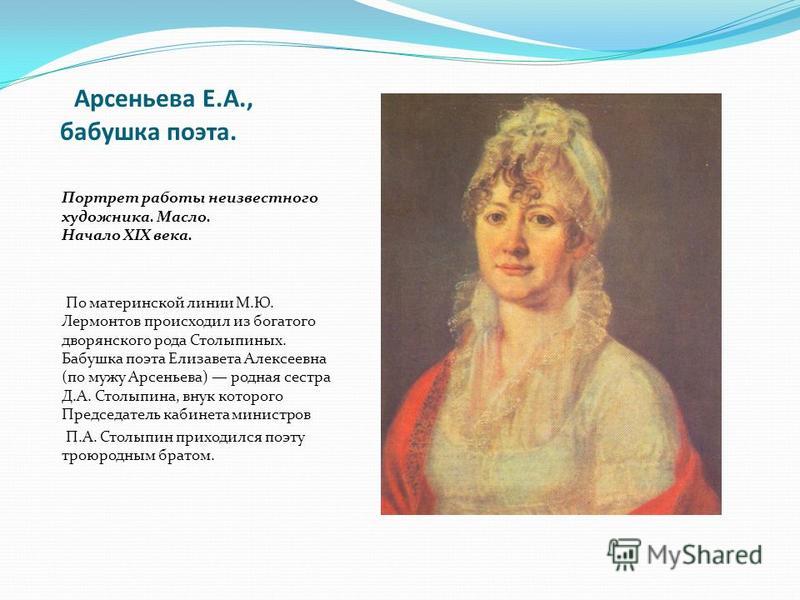 Арсеньева Е.А.,
бабушка поэта.

Портрет работы неизвестного художника. Масло.
Начало XIX века.

По материнской линии М.Ю. Лермонтов происходил из богатого дворянского рода Столыпиных. Бабушка поэта Елизавета Алексеевна (по мужу Арсеньева) — родная сестра Д.А. Столыпина, внук которого Председатель кабинета министров

П.А. Столыпин приходился поэту троюродным братом.

MyShared